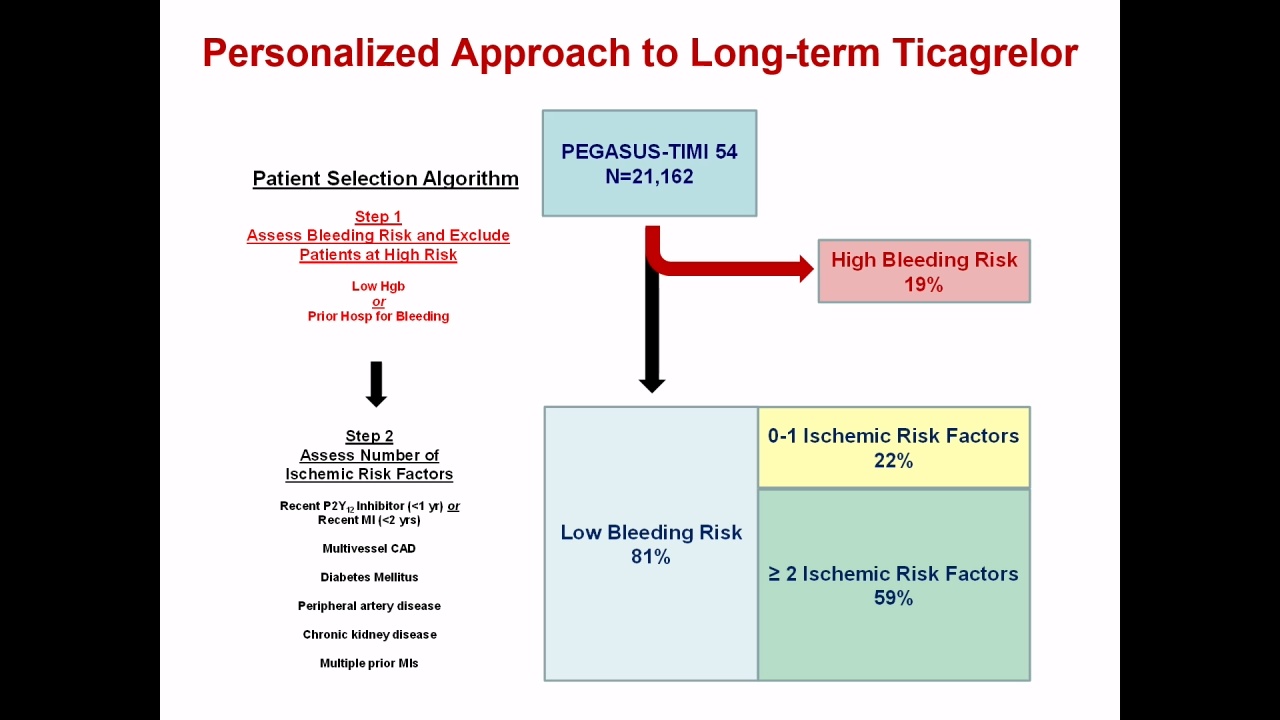 Personalized Approach to Long-term Ticagrelor

Patient Selection Algorithm

Step 1
Assess Bleeding Risk and Exclude Patients at High Risk

Low Hgb
or
Prior Hosp for Bleeding

Step 2
Assess Number of Ischemic Risk Factors

Recent $P2Y_{12}$ Inhibitor (<1 yr) or Recent MI (<2 yrs)

Multivessel CAD

Diabetes Mellitus

Peripheral artery disease

Chronic kidney disease

Multiple prior MIs

PEGASUS-TIMI 54
N=21,162

High Bleeding Risk
19%

Low Bleeding Risk
81%

0-1 Ischemic Risk Factors
22%

≥ 2 Ischemic Risk Factors
59%